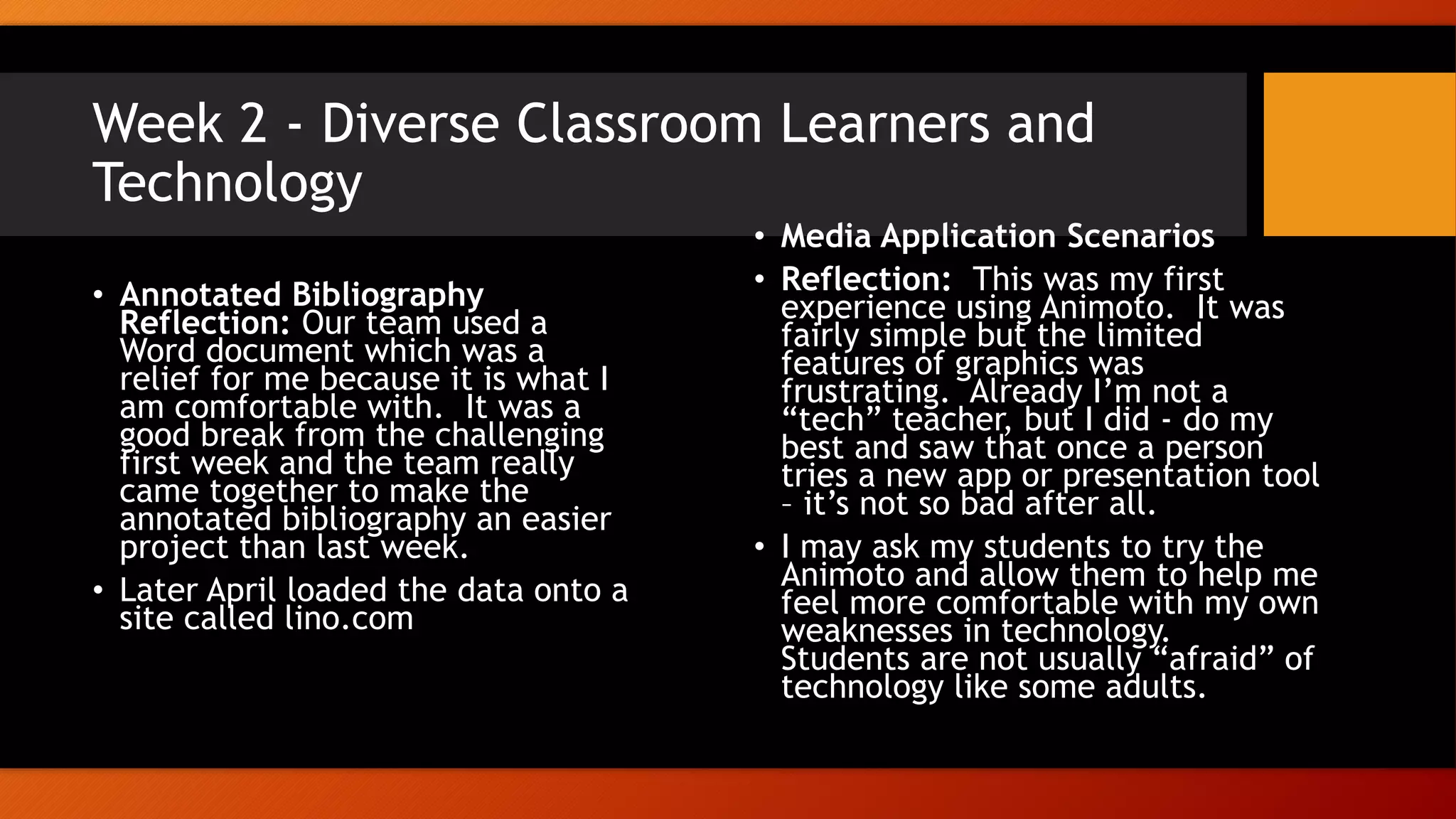 Week 2 - Diverse Classroom Learners and Technology

• Annotated Bibliography Reflection: Our team used a Word document which was a relief for me because it is what I am comfortable with. It was a good break from the challenging first week and the team really came together to make the annotated bibliography an easier project than last week.

• Later April loaded the data onto a site called lino.com

• Media Application Scenarios

• Reflection: This was my first experience using Animoto. It was fairly simple but the limited features of graphics was frustrating. Already I'm not a "tech" teacher, but I did - do my best and saw that once a person tries a new app or presentation tool – it's not so bad after all.

• I may ask my students to try the Animoto and allow them to help me feel more comfortable with my own weaknesses in technology. Students are not usually "afraid" of technology like some adults.